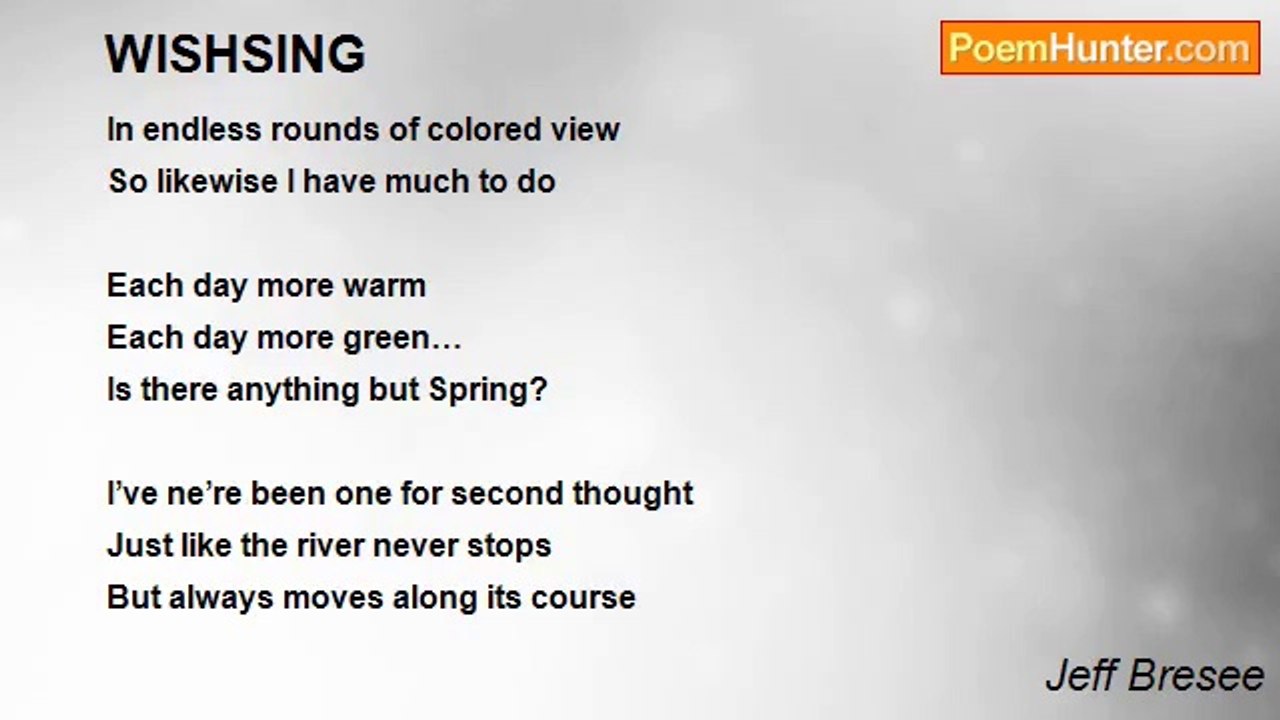 WISHSING

PoemHunter.com

In endless rounds of colored view
So likewise I have much to do

Each day more warm
Each day more green…
Is there anything but Spring?

I’ve ne’re been one for second thought
Just like the river never stops
But always moves along its course

Jeff Bresee